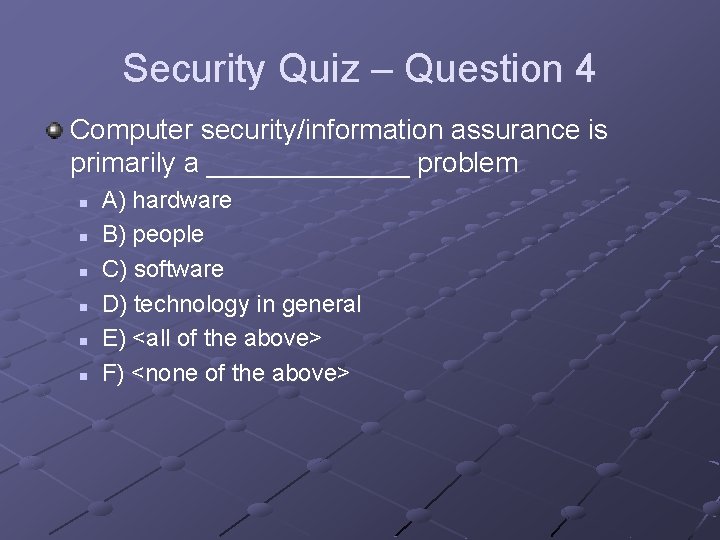 Security Quiz – Question 4

Computer security/information assurance is primarily a _____________ problem

A) hardware
B) people
C) software
D) technology in general
E) <all of the above>
F) <none of the above>